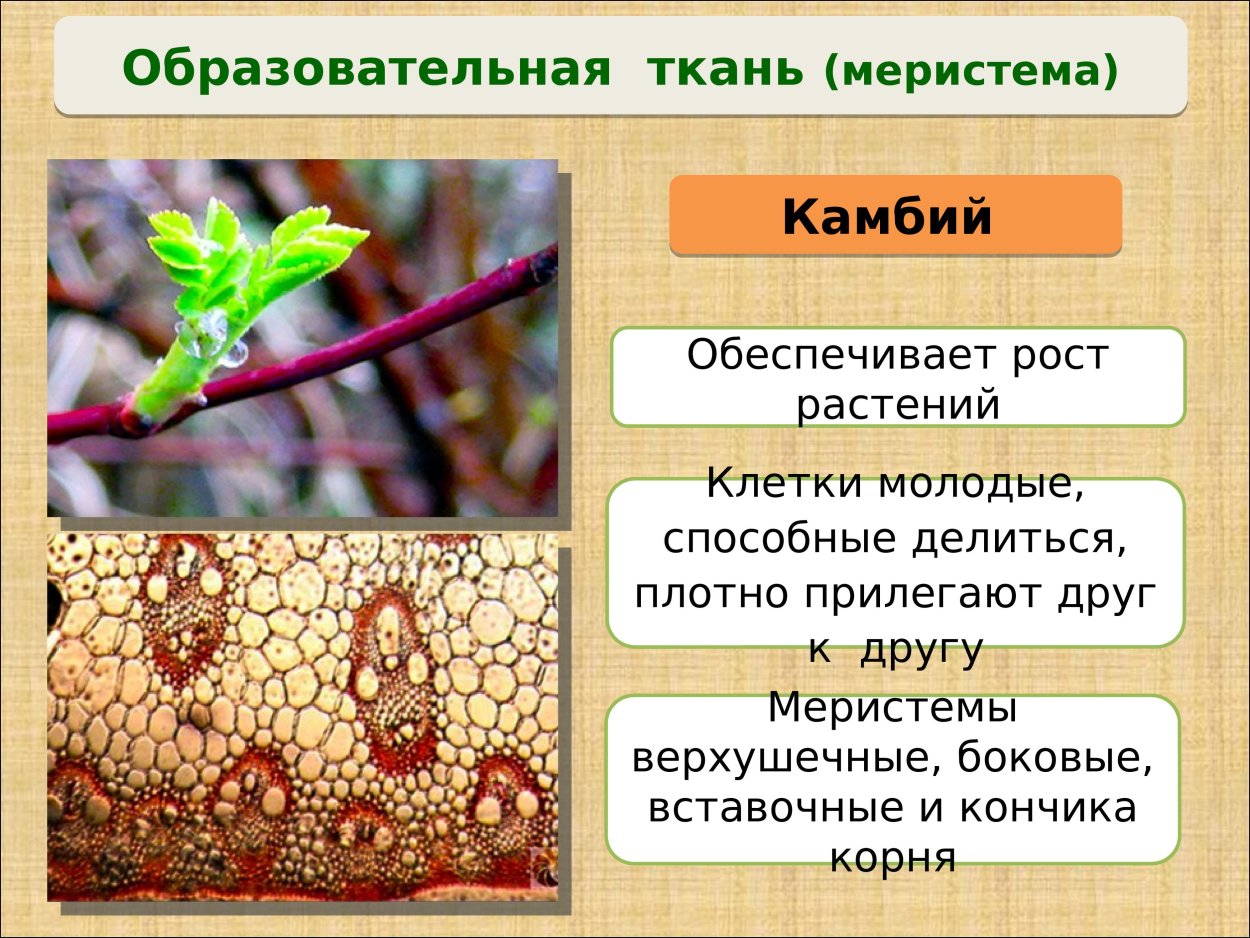 Образовательная ткань (меристема)

Камбий

Обеспечивает рост растений

Клетки молодые, способные делиться, плотно прилегают друг к другу

Меристемы верхушечные, боковые, вставочные и кончика корня